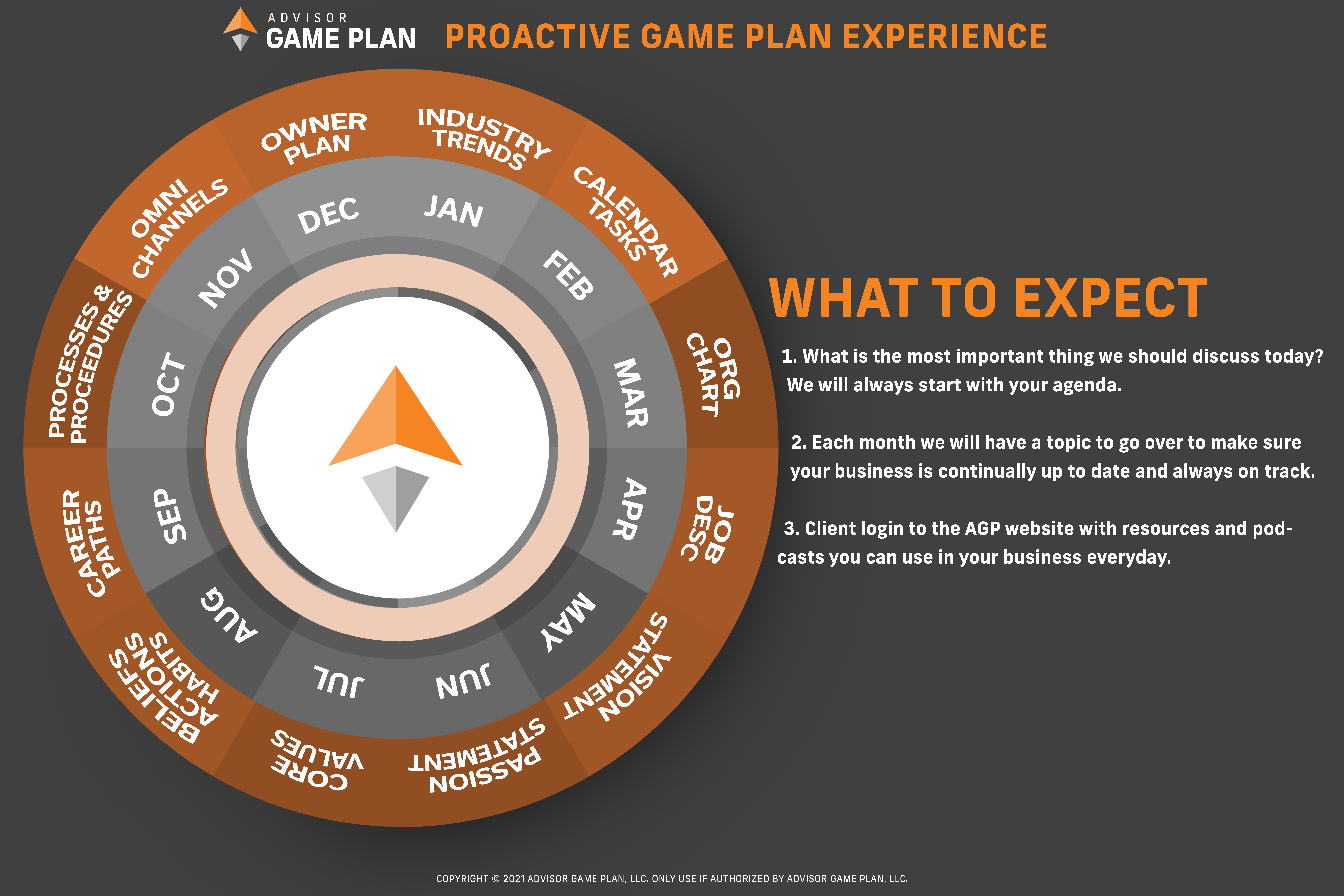 ADVISOR GAME PLAN PROACTIVE GAME PLAN EXPERIENCE

INDUSTRY TRENDS
JAN
CALENDAR TASKS
FEB
ORG CHART
MAR
JOB DESC
APR
VISION STATEMENT
MAY
PASSION STATEMENT
JUN
CORE VALUES
JUL
BELIEFS ACTIONS HABITS
AUG
CAREER PATHS
SEP
PROCESSES & PROCEEDURES
OCT
OMNI CHANNELS
NOV
OWNER PLAN
DEC

WHAT TO EXPECT

1. What is the most important thing we should discuss today? We will always start with your agenda.

2. Each month we will have a topic to go over to make sure your business is continually up to date and always on track.

3. Client login to the AGP website with resources and podcasts you can use in your business everyday.

COPYRIGHT © 2021 ADVISOR GAME PLAN, LLC. ONLY USE IF AUTHORIZED BY ADVISOR GAME PLAN, LLC.